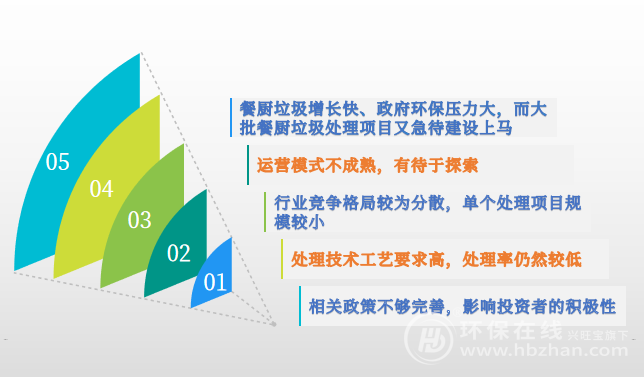 05

04

03

02

01

餐厨垃圾增长快、政府环保压力大，而大批餐厨垃圾处理项目又急待建设上马

运营模式不成熟，有待于探索

行业竞争格局较为分散，单个处理项目规模较小

处理技术工艺要求高，处理率仍然较低

相关政策不够完善，影响投资者的积极性

环保在线 兴旺宝旗下
www.hbzhan.com